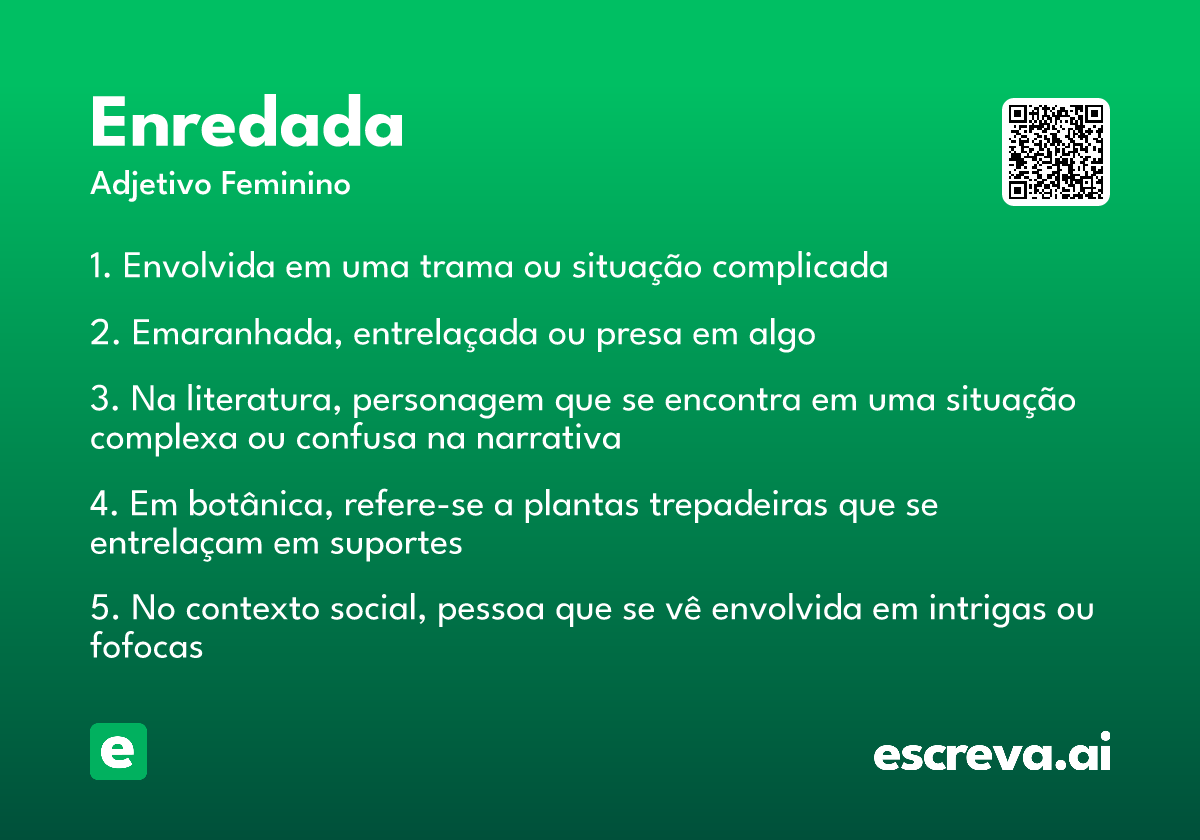 Enredada
Adjetivo Feminino

1. Envolvida em uma trama ou situação complicada

2. Emaranhada, entrelaçada ou presa em algo

3. Na literatura, personagem que se encontra em uma situação complexa ou confusa na narrativa

4. Em botânica, refere-se a plantas trepadeiras que se entrelaçam em suportes

5. No contexto social, pessoa que se vê envolvida em intrigas ou fofocas

e

escreva.ai